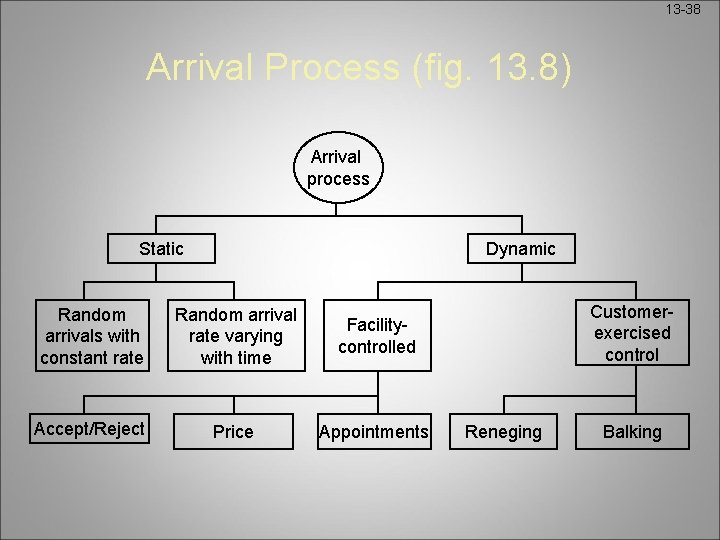 13-38

Arrival Process (fig. 13.8)

Arrival process

Static

Dynamic

Random arrivals with constant rate

Random arrival rate varying with time

Facility-controlled

Customer-exercised control

Accept/Reject

Price

Appointments

Reneging

Balking